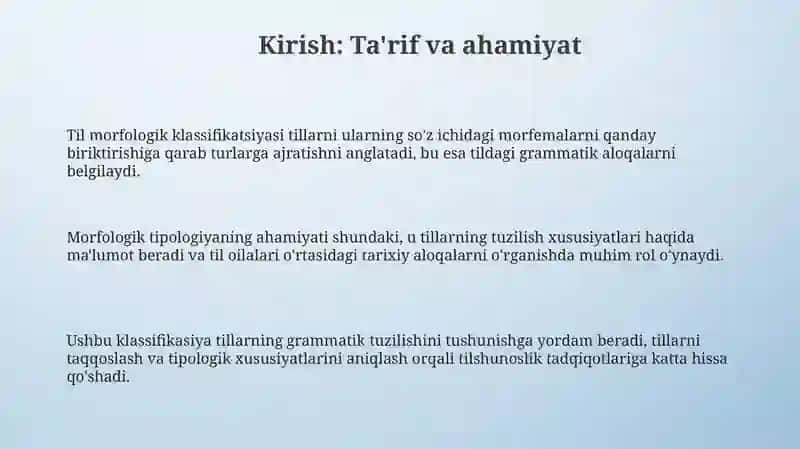 Kirish: Ta'rif va ahamiyat

Til morfologik klassifikatsiyasi tillarni ularning so'z ichidagi morfemalarni qanday biriktirishiga qarab turlarga ajratishni anglatadi, bu esa tildagi grammatik aloqalarni belgilaydi.

Morfologik tipologiyaning ahamiyati shundaki, u tillarning tuzilish xususiyatlari haqida ma'lumot beradi va til oilalari o'rtasidagi tarixiy aloqalarni o'rganishda muhim rol o'ynaydi.

Ushbu klassifikasiya tillarning grammatik tuzilishini tushunishga yordam beradi, tillarni taqqoslash va tipologik xususiyatlarini aniqlash orqali tilshunoslik tadqiqotlariga katta hissa qo'shadi.